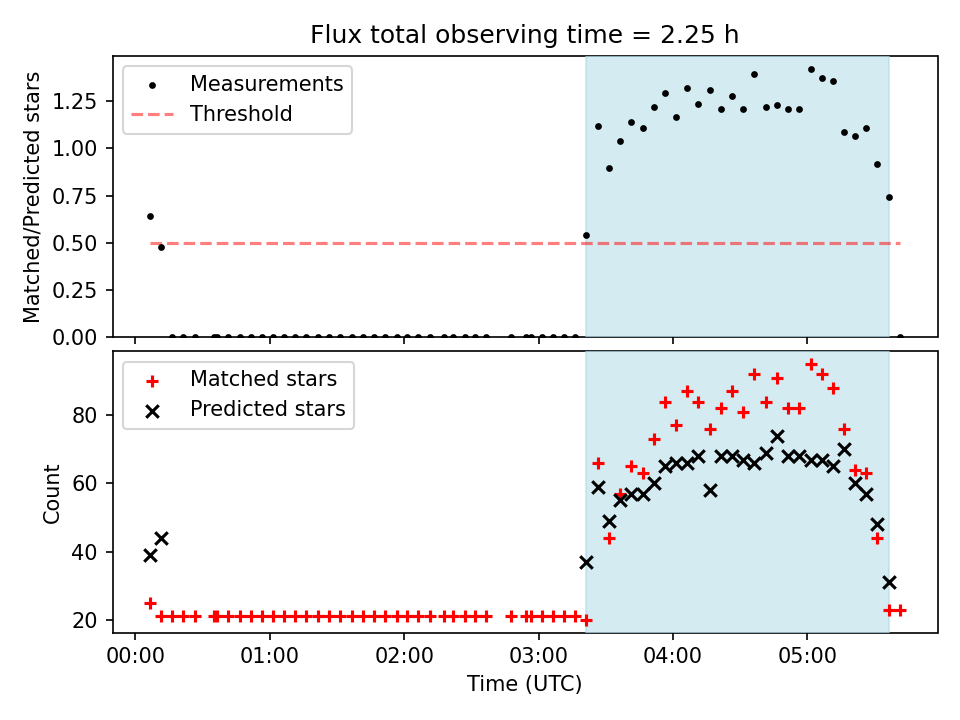 Flux total observing time = 2.25 h

Measurements
Threshold

Matched/Predicted stars

1.25
1.00
0.75
0.50
0.25
0.00

Matched stars
Predicted stars

Count

80
60
40
20

00:00
01:00
02:00
03:00
04:00
05:00

Time (UTC)